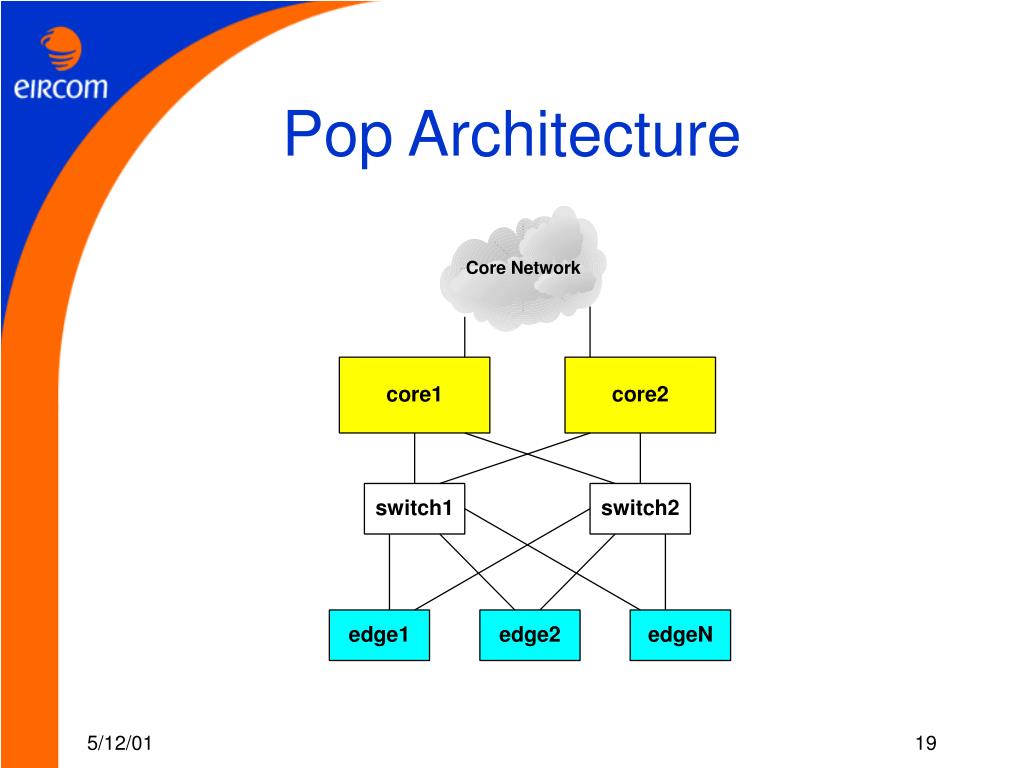 eircom

Pop Architecture

Core Network

core1

core2

switch1

switch2

edge1

edge2

edgeN

5/12/01

19